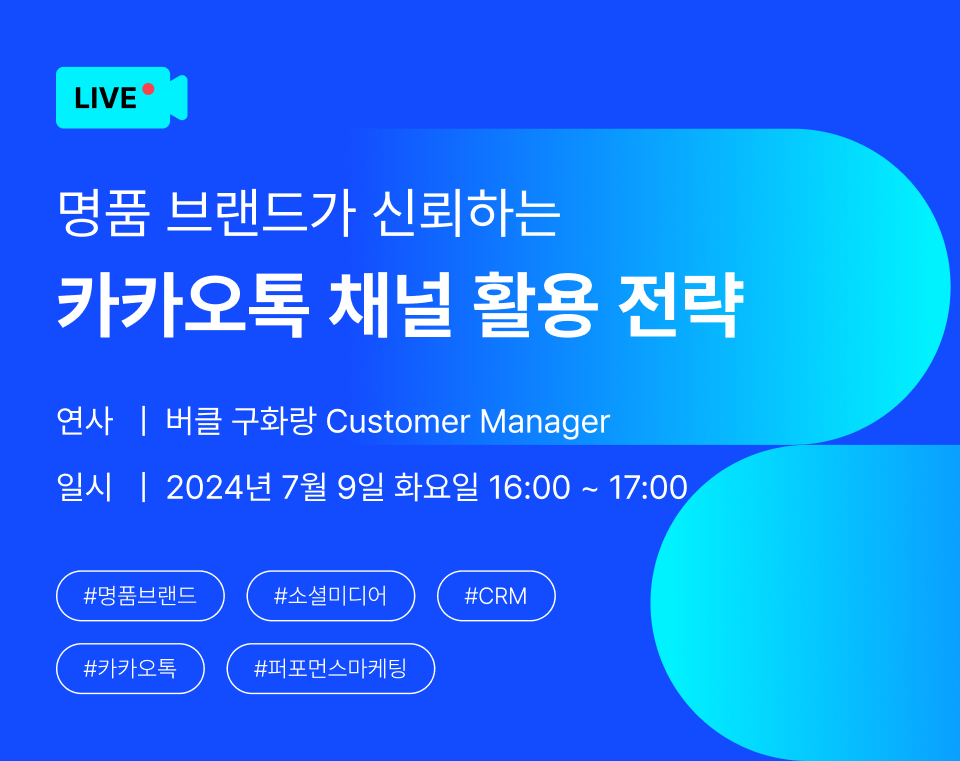 LIVE

명품 브랜드가 신뢰하는

카카오톡 채널 활용 전략

연사 | 버클 구화랑 Customer Manager

일시 | 2024년 7월 9일 화요일 16:00 ~ 17:00

#명품브랜드 #소셜미디어 #CRM

#카카오톡 #퍼포먼스마케팅